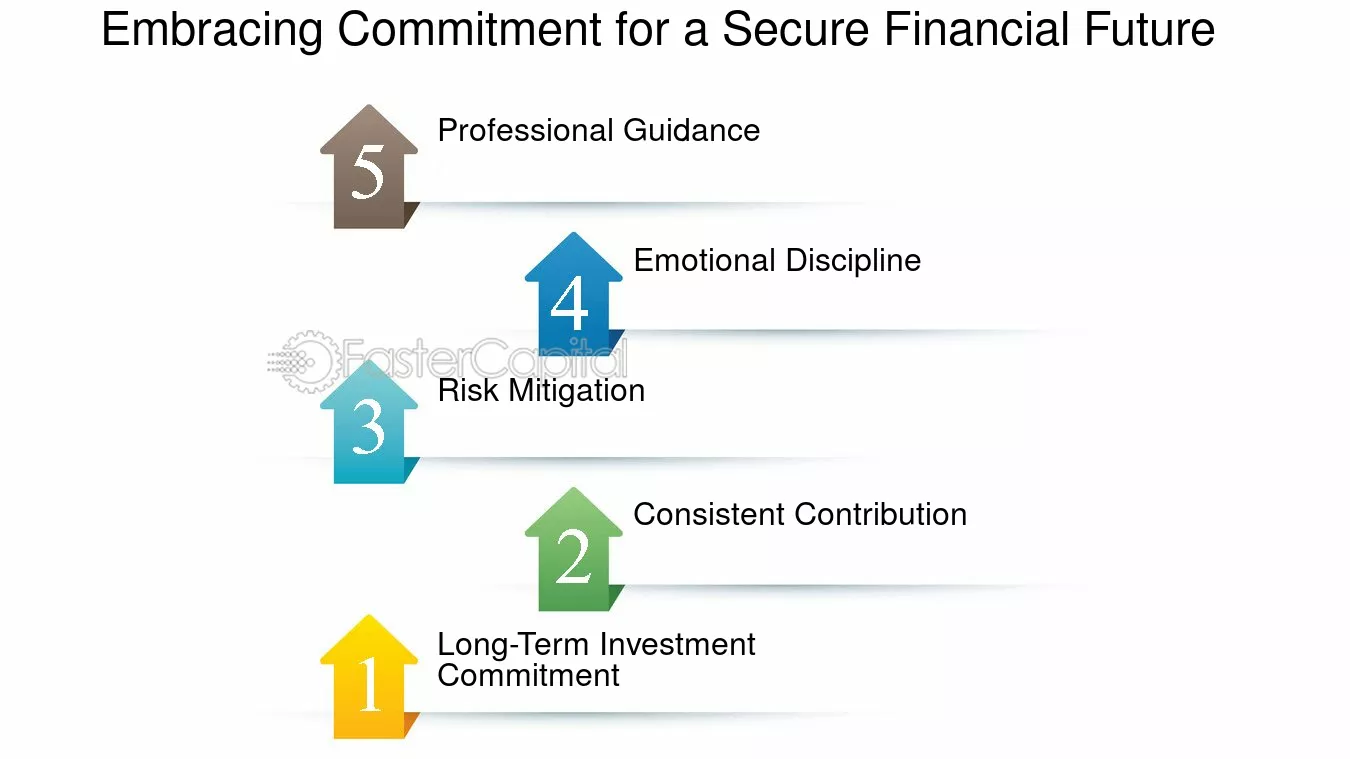 Embracing Commitment for a Secure Financial Future

5 Professional Guidance

4 Emotional Discipline

FasterCapital

3 Risk Mitigation

2 Consistent Contribution

1 Long-Term Investment Commitment